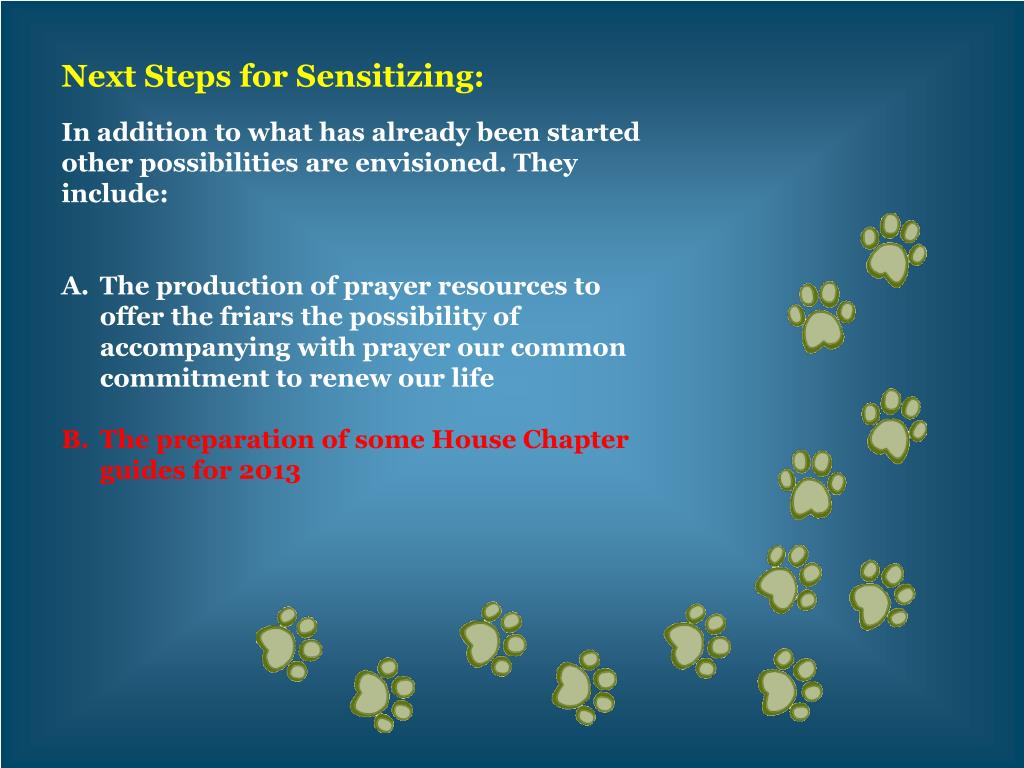 Next Steps for Sensitizing:

In addition to what has already been started other possibilities are envisioned. They include:

A. The production of prayer resources to offer the friars the possibility of accompanying with prayer our common commitment to renew our life

B. The preparation of some House Chapter guides for 2013